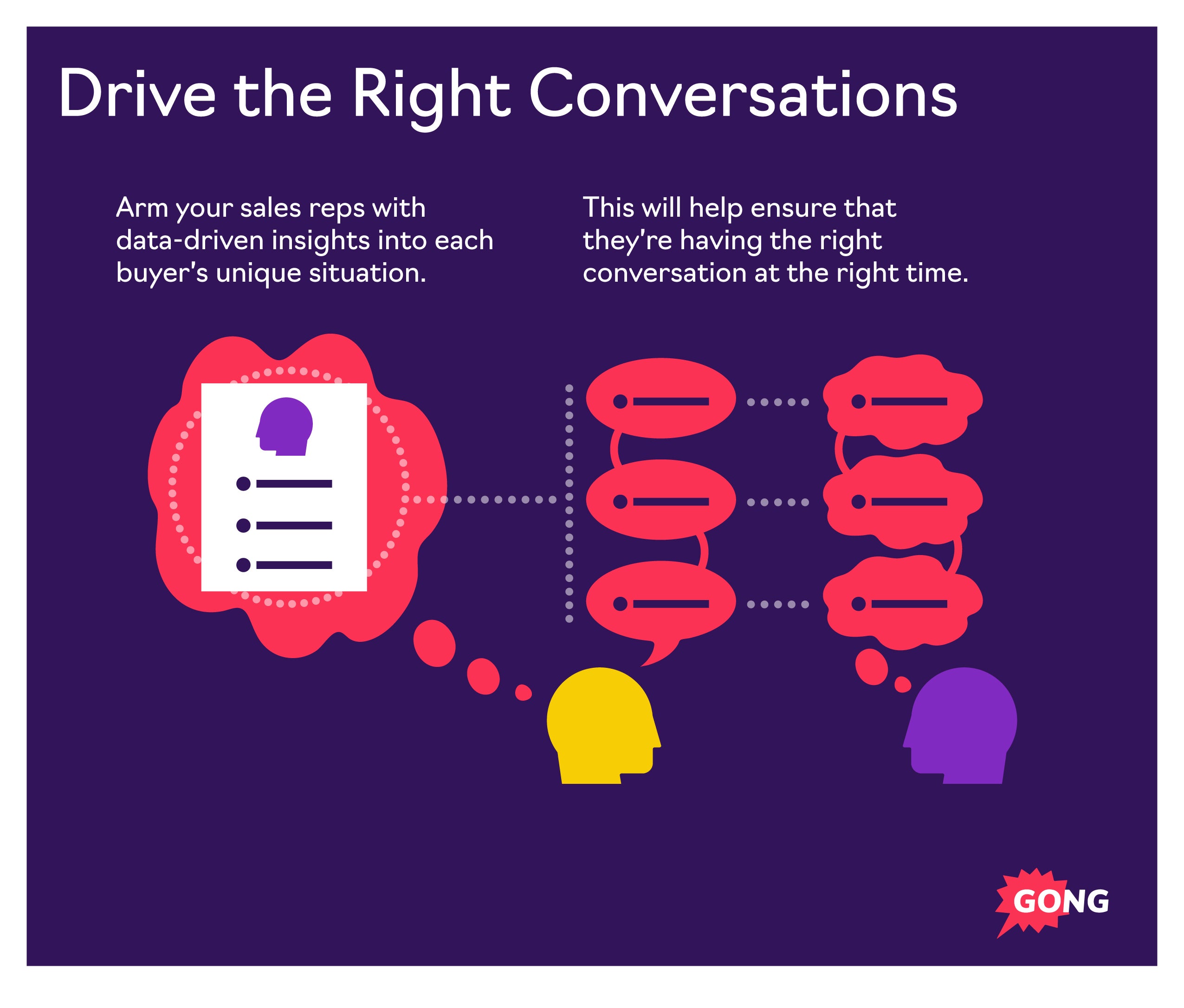 Drive the Right Conversations

Arm your sales reps with data-driven insights into each buyer's unique situation.

This will help ensure that they're having the right conversation at the right time.

GONG